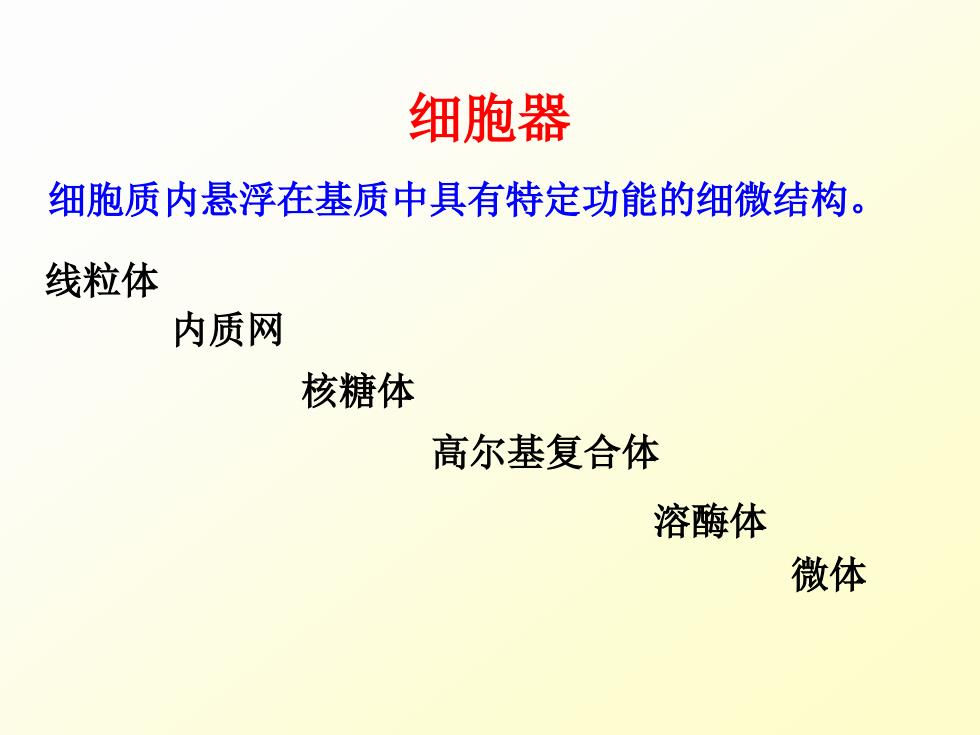 细胞器

细胞质内悬浮在基质中具有特定功能的细微结构。

线粒体

内质网

核糖体

高尔基复合体

溶酶体

微体